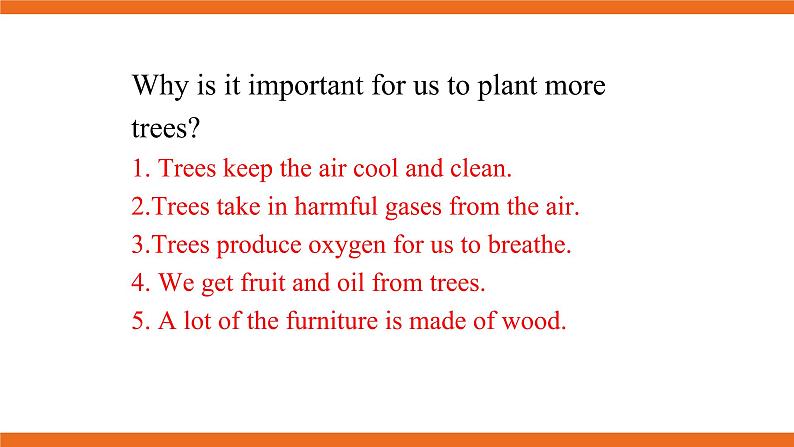 Why is it important for us to plant more trees?

1. Trees keep the air cool and clean.
2.Trees take in harmful gases from the air.
3.Trees produce oxygen for us to breathe.
4. We get fruit and oil from trees.
5. A lot of the furniture is made of wood.